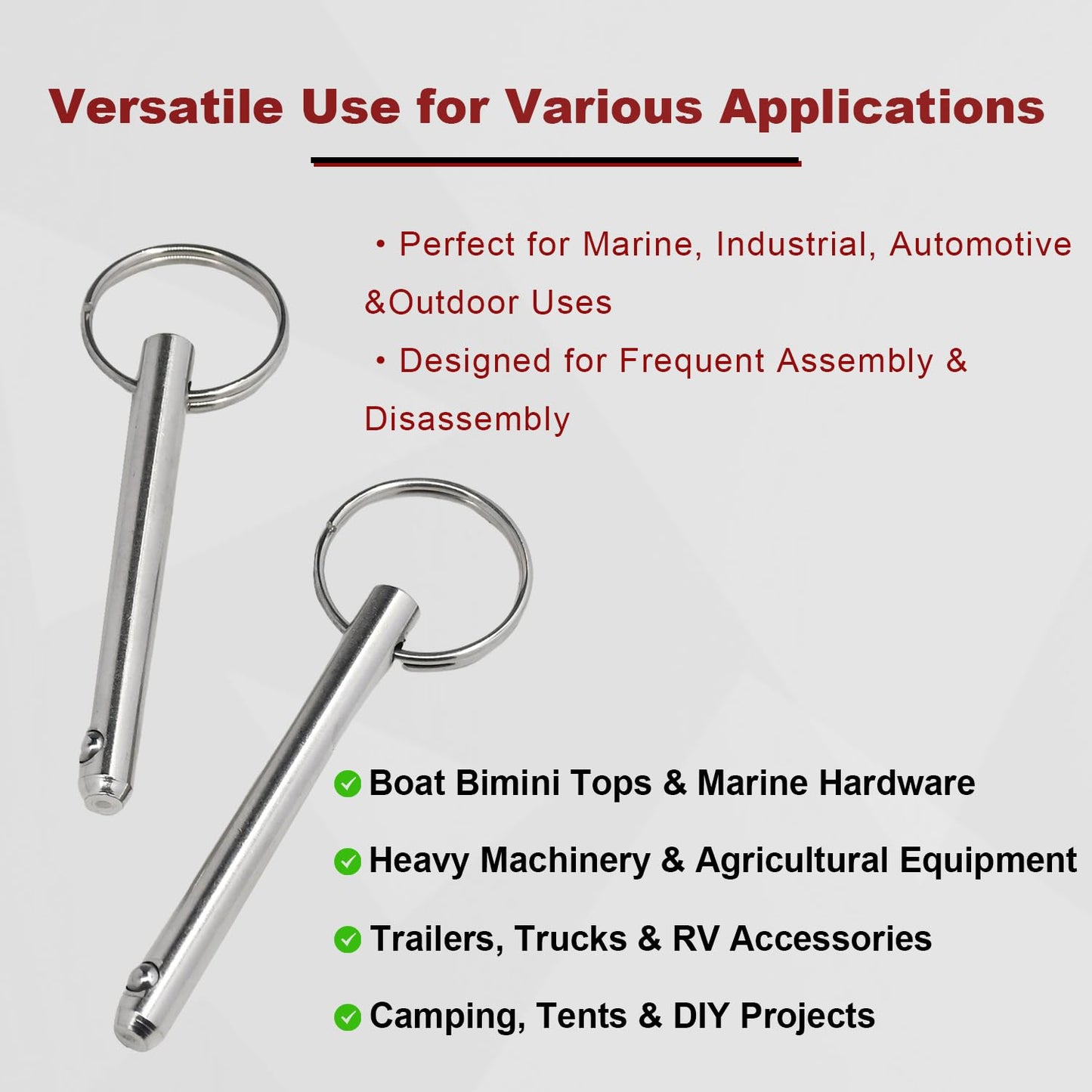 Versatile Use for Various Applications

・Perfect for Marine, Industrial, Automotive &Outdoor Uses

・Designed for Frequent Assembly & Disassembly

Boat Bimini Tops & Marine Hardware

Heavy Machinery & Agricultural Equipment

Trailers, Trucks & RV Accessories

Camping, Tents & DIY Projects